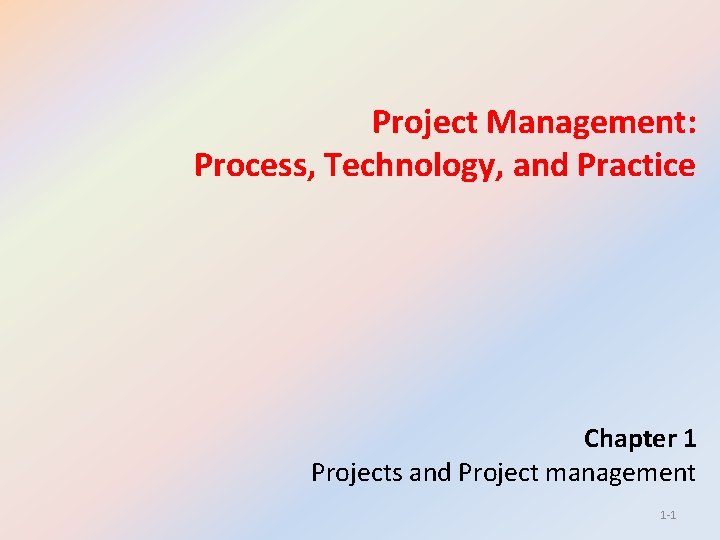 Project Management:
Process, Technology, and Practice

Chapter 1
Projects and Project management

1-1